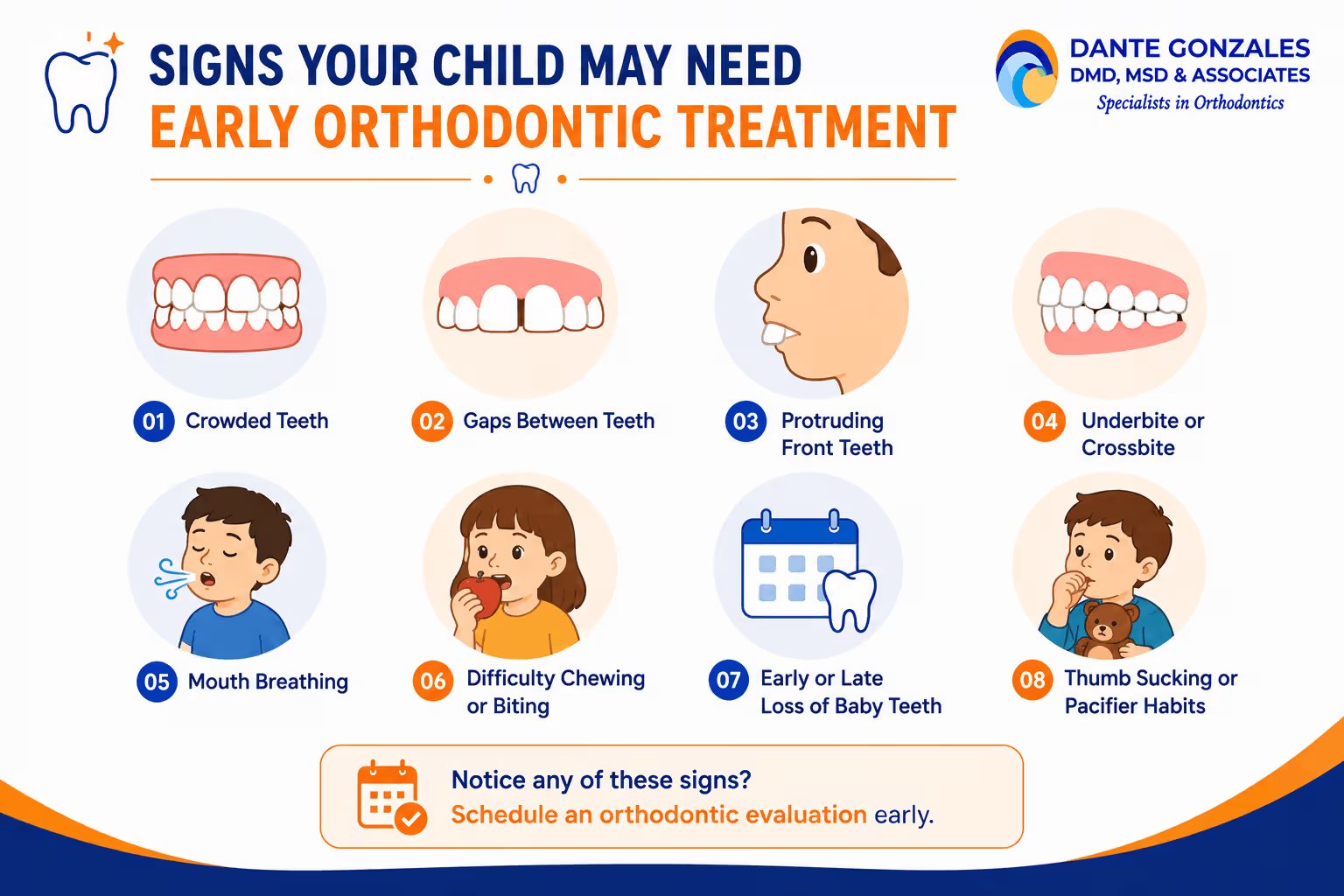 SIGNS YOUR CHILD MAY NEED
EARLY ORTHODONTIC TREATMENT

DANTE GONZALES
DMD, MSD & ASSOCIATES
Specialists in Orthodontics

01 Crowded Teeth

02 Gaps Between Teeth

03 Protruding Front Teeth

04 Underbite or Crossbite

05 Mouth Breathing

06 Difficulty Chewing or Biting

07 Early or Late Loss of Baby Teeth

08 Thumb Sucking or Pacifier Habits

Notice any of these signs?
Schedule an orthodontic evaluation early.